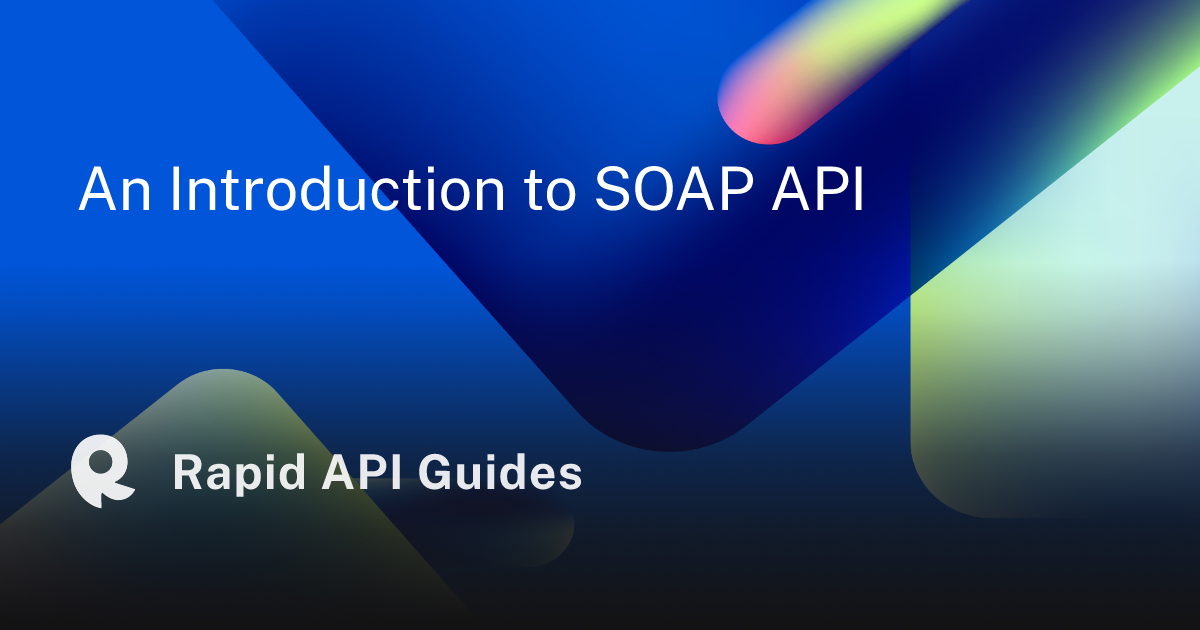 An Introduction to SOAP API

Rapid API Guides